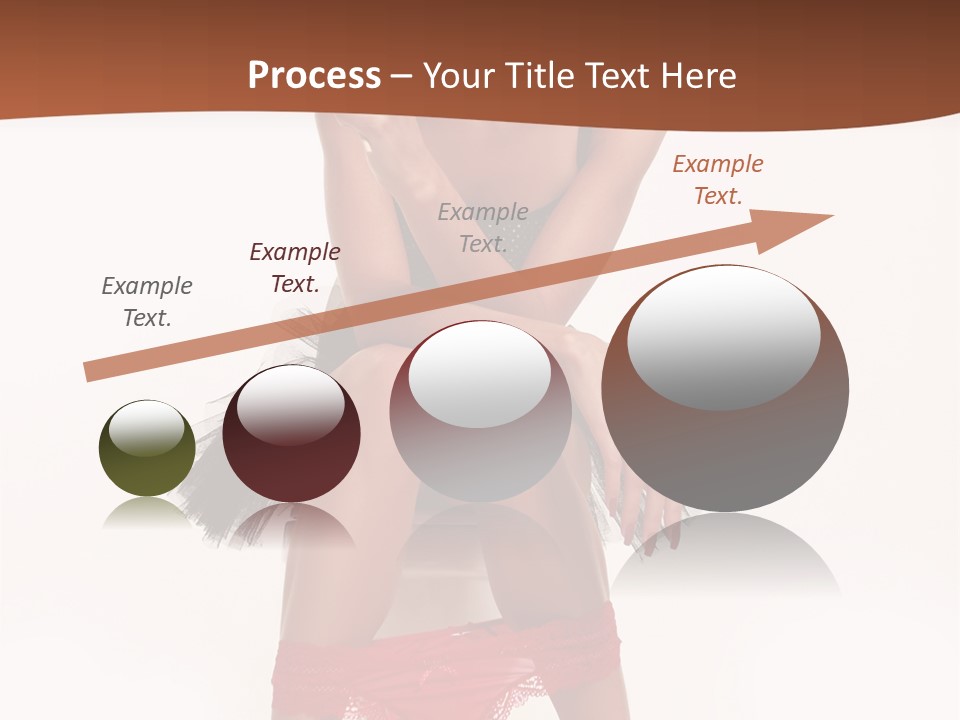 Process – Your Title Text Here

Example Text.

Example Text.

Example Text.

Example Text.